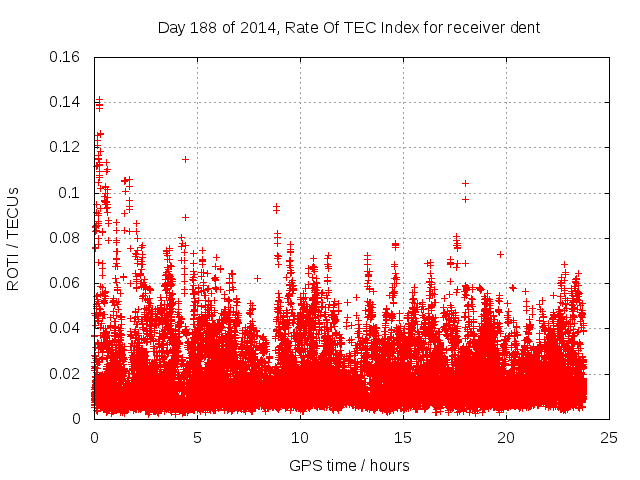 Day 188 of 2014, Rate Of TEC Index for receiver dent

ROTI / TECUs

0.16
0.14
0.12
0.1
0.08
0.06
0.04
0.02
0

0
5
10
15
20
25

GPS time / hours